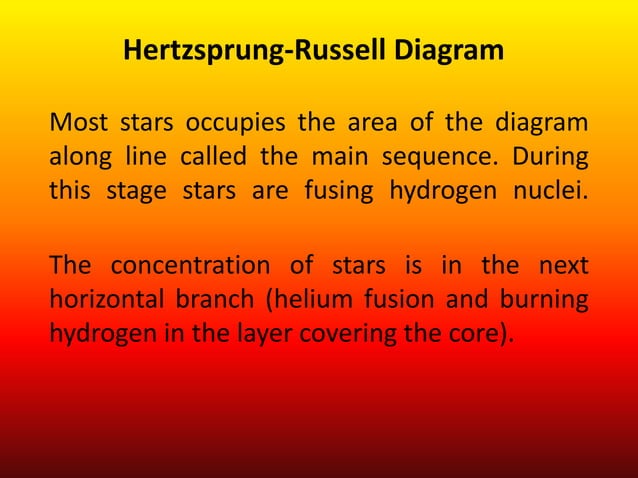 Hertzsprung-Russell Diagram

Most stars occupies the area of the diagram along line called the main sequence. During this stage stars are fusing hydrogen nuclei.

The concentration of stars is in the next horizontal branch (helium fusion and burning hydrogen in the layer covering the core).